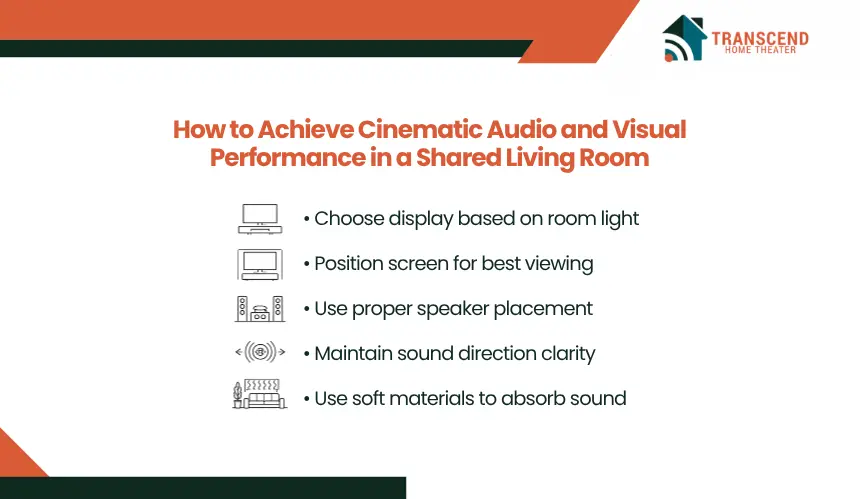 TRANSCEND
HOME THEATER

How to Achieve Cinematic Audio and Visual Performance in a Shared Living Room

• Choose display based on room light

• Position screen for best viewing

• Use proper speaker placement

• Maintain sound direction clarity

• Use soft materials to absorb sound